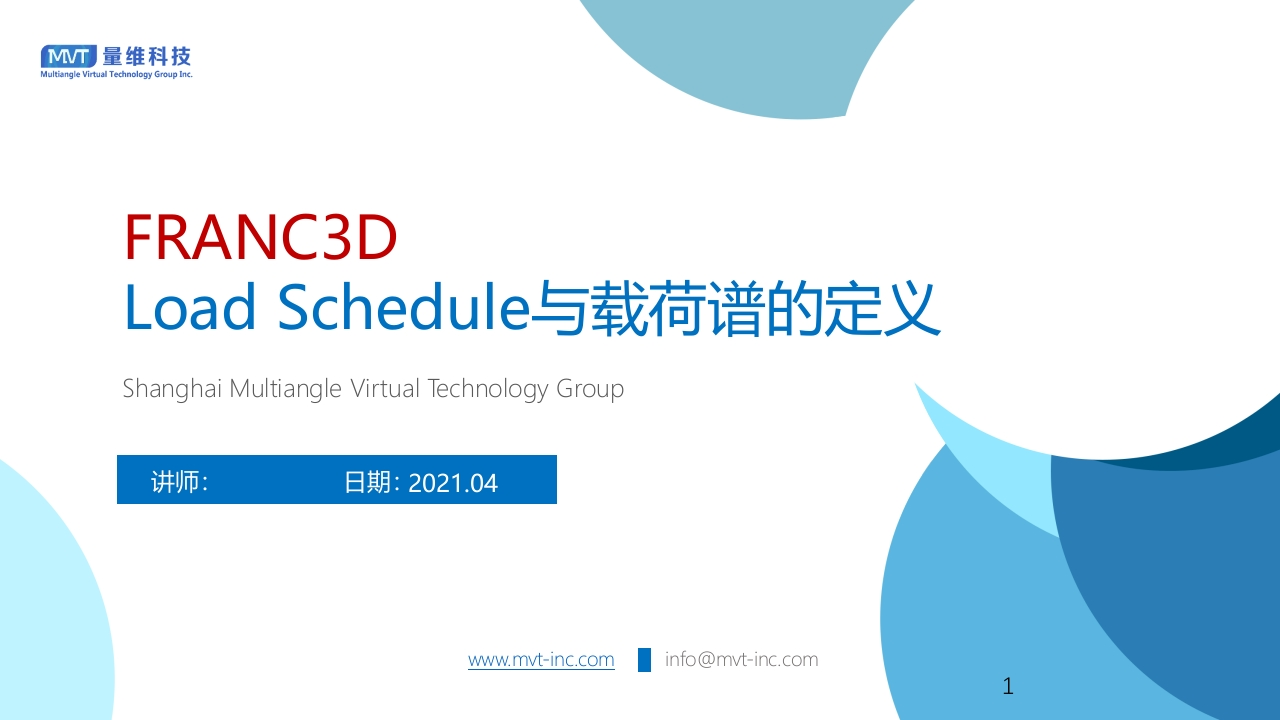 MVT 量维科技
Multiangle Virtual Technology Group Inc.

FRANC3D
Load Schedule与载荷谱的定义

Shanghai Multiangle Virtual Technology Group

讲师: 日期: 2021.04

www.mvt-inc.com info@mvt-inc.com

1